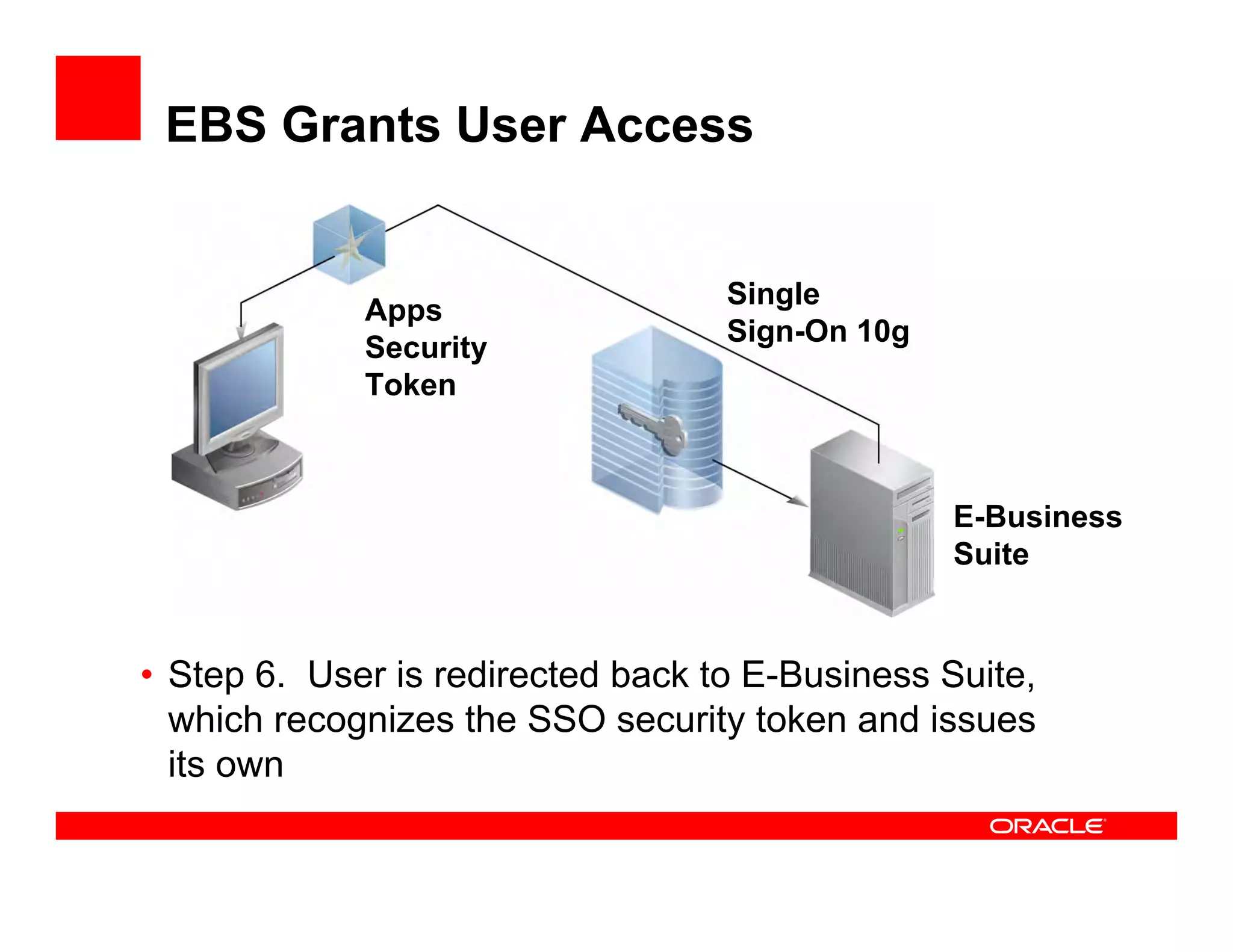 EBS Grants User Access

Apps Security Token

Single Sign-On 10g

E-Business Suite

• Step 6. User is redirected back to E-Business Suite, which recognizes the SSO security token and issues its own

ORACLE